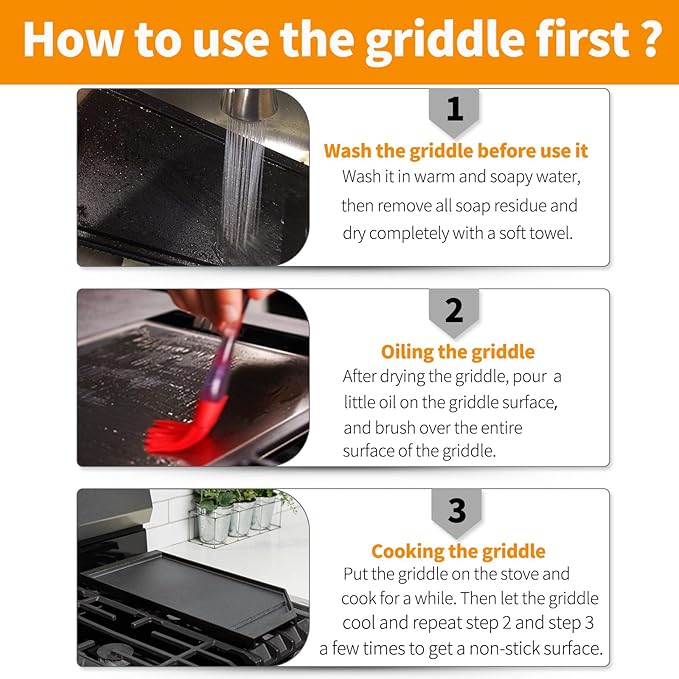 How to use the griddle first ?

1

Wash the griddle before use it

Wash it in warm and soapy water, then remove all soap residue and dry completely with a soft towel.

2

Oiling the griddle

After drying the griddle, pour a little oil on the griddle surface, and brush over the entire surface of the griddle.

3

Cooking the griddle

Put the griddle on the stove and cook for a while. Then let the griddle cool and repeat step 2 and step 3 a few times to get a non-stick surface.